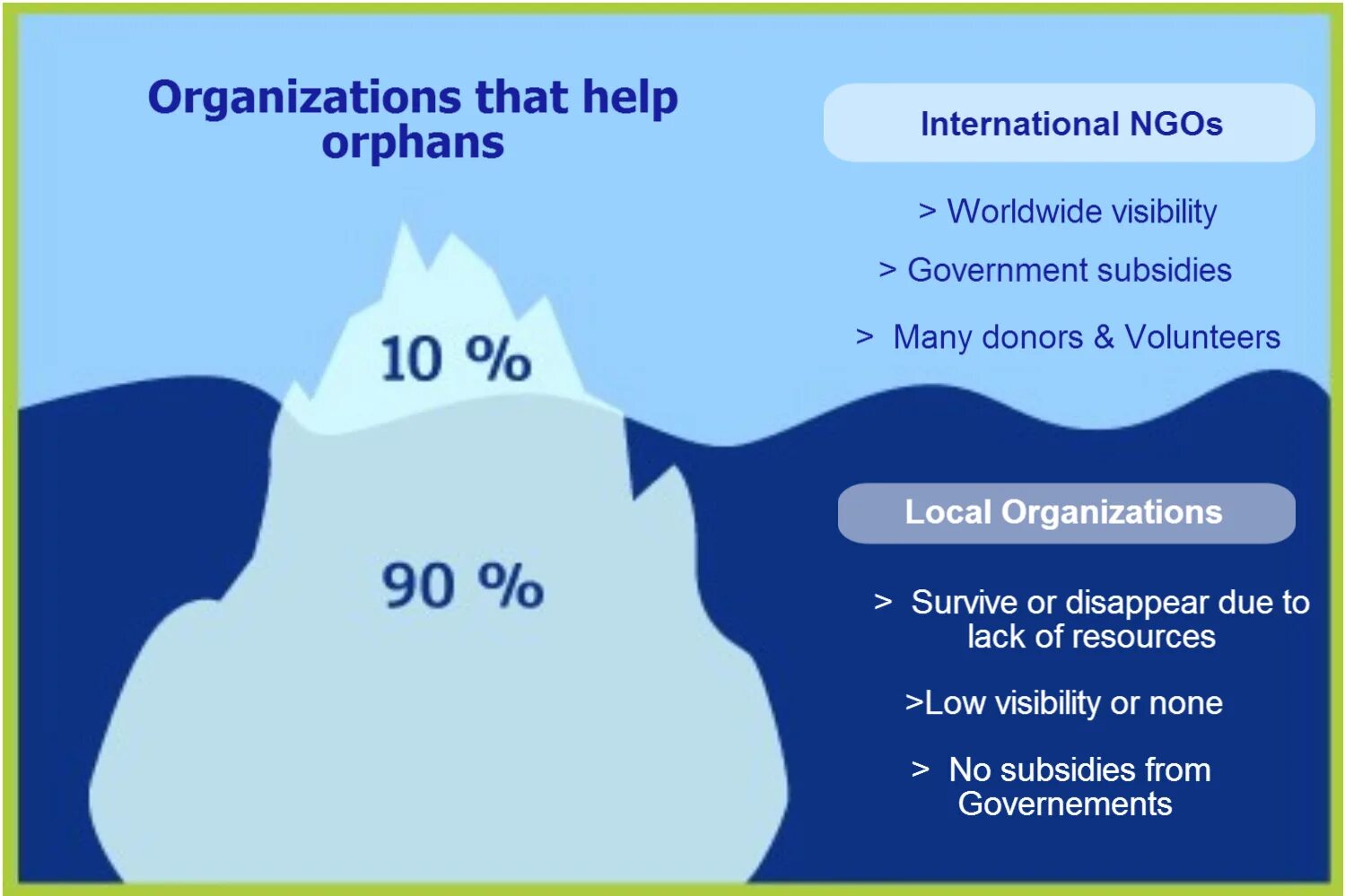 Organizations that help orphans

10 %

90 %

International NGOs

> Worldwide visibility

> Government subsidies

> Many donors & Volunteers

Local Organizations

> Survive or disappear due to lack of resources

>Low visibility or none

> No subsidies from Governements